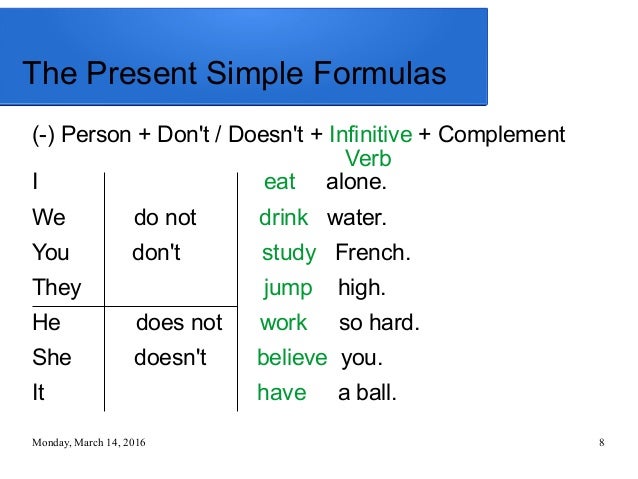 The Present Simple Formulas

(-) Person + Don't / Doesn't + Infinitive Verb + Complement

| | | | |
|---|---|---|---|
| I | | eat | alone. |
| We | do not | drink | water. |
| You | don't | study | French. |
| They | | jump | high. |
| He | does not | work | so hard. |
| She | doesn't | believe | you. |
| It | | have | a ball. |

Monday, March 14, 2016

8